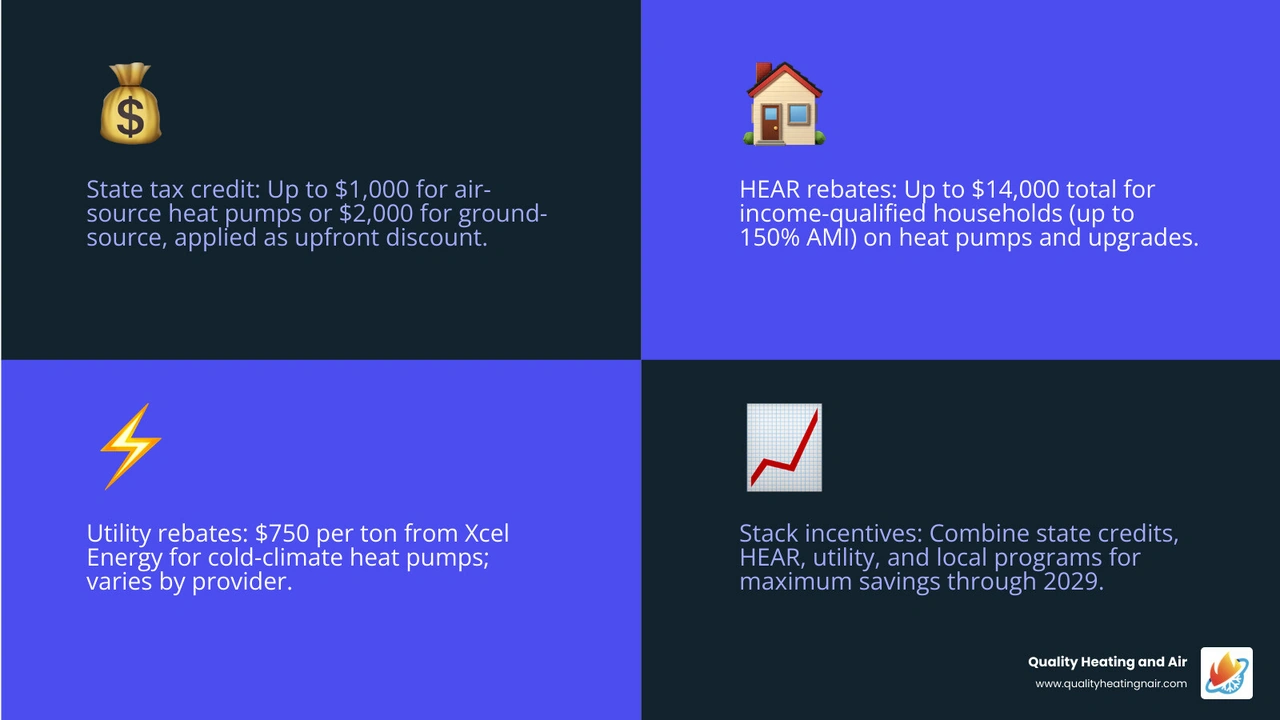 State tax credit: Up to \$1,000 for air-source heat pumps or \$2,000 for ground-source, applied as upfront discount.

HEAR rebates: Up to \$14,000 total for income-qualified households (up to 150% AMI) on heat pumps and upgrades.

Utility rebates: \$750 per ton from Xcel Energy for cold-climate heat pumps; varies by provider.

Stack incentives: Combine state credits, HEAR, utility, and local programs for maximum savings through 2029.

Quality Heating and Air
www.qualityheatingnair.com